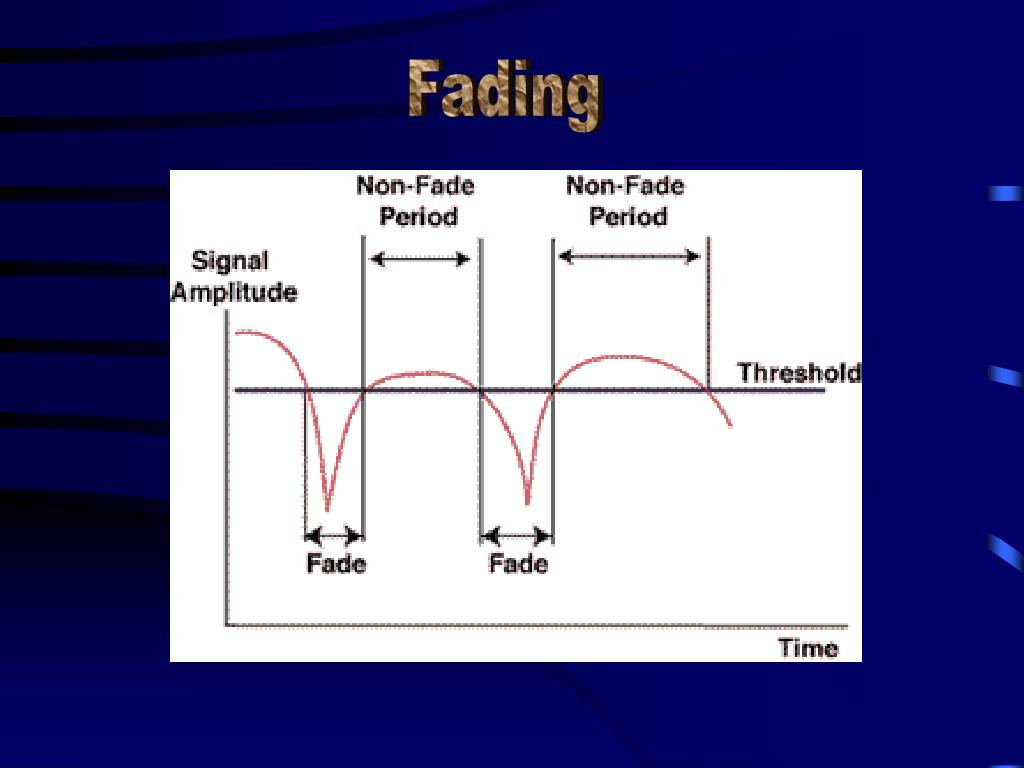 Fading

Non-Fade Period

Non-Fade Period

Signal Amplitude

Threshold

Fade

Fade

Time